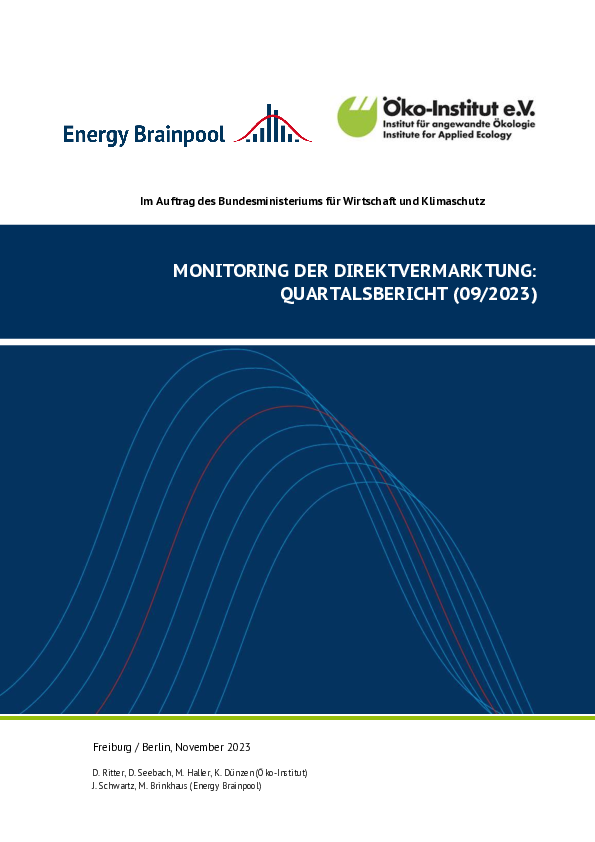 Energy Brainpool

Öko-Institut e.V.
Institut für angewandte Ökologie
Institute for Applied Ecology

Im Auftrag des Bundesministeriums für Wirtschaft und Klimaschutz

MONITORING DER DIREKTVERMARKTUNG: QUARTALSBERICHT (09/2023)

Freiburg / Berlin, November 2023

D. Ritter, D. Seebach, M. Haller, K. Dünzen (Öko-Institut)
J. Schwartz, M. Brinkhaus (Energy Brainpool)